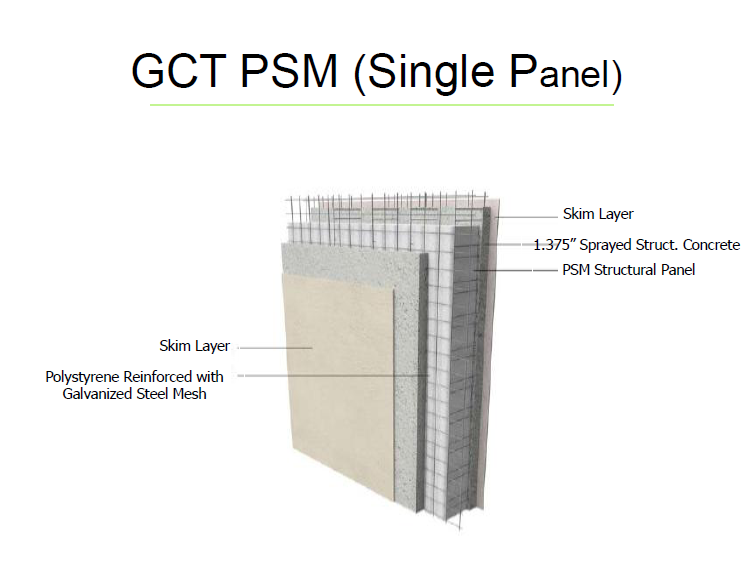 GCT PSM (Single Panel)

Skim Layer

1.375" Sprayed Struct. Concrete

PSM Structural Panel

Skim Layer

Polystyrene Reinforced with Galvanized Steel Mesh